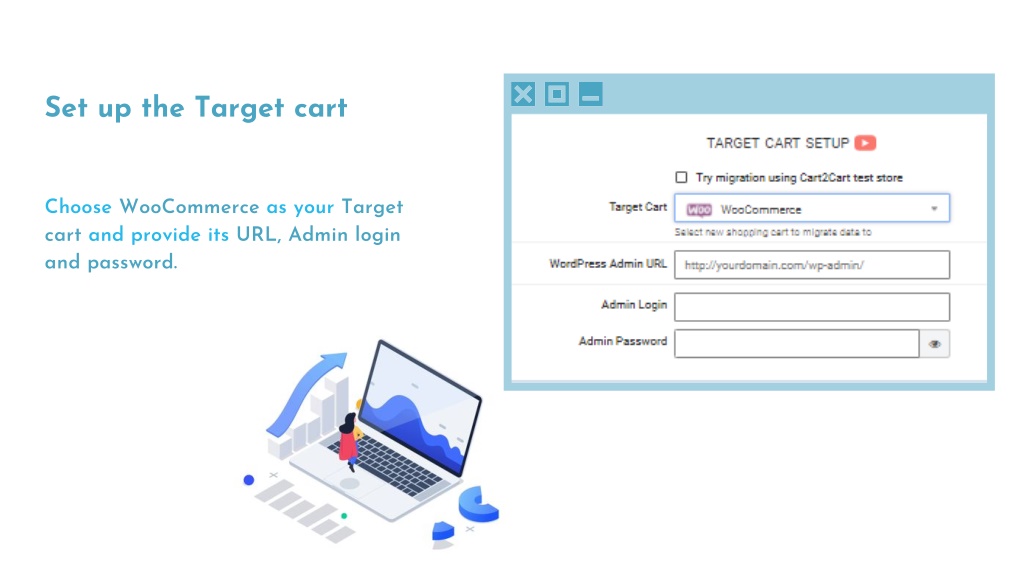 Set up the Target cart

Choose WooCommerce as your Target cart and provide its URL, Admin login and password.

TARGET CART SETUP

Try migration using Cart2Cart test store

Target Cart
WOO WooCommerce
Select new shopping cart to migrate data to

WordPress Admin URL
http://yourdomain.com/wp-admin/

Admin Login

Admin Password